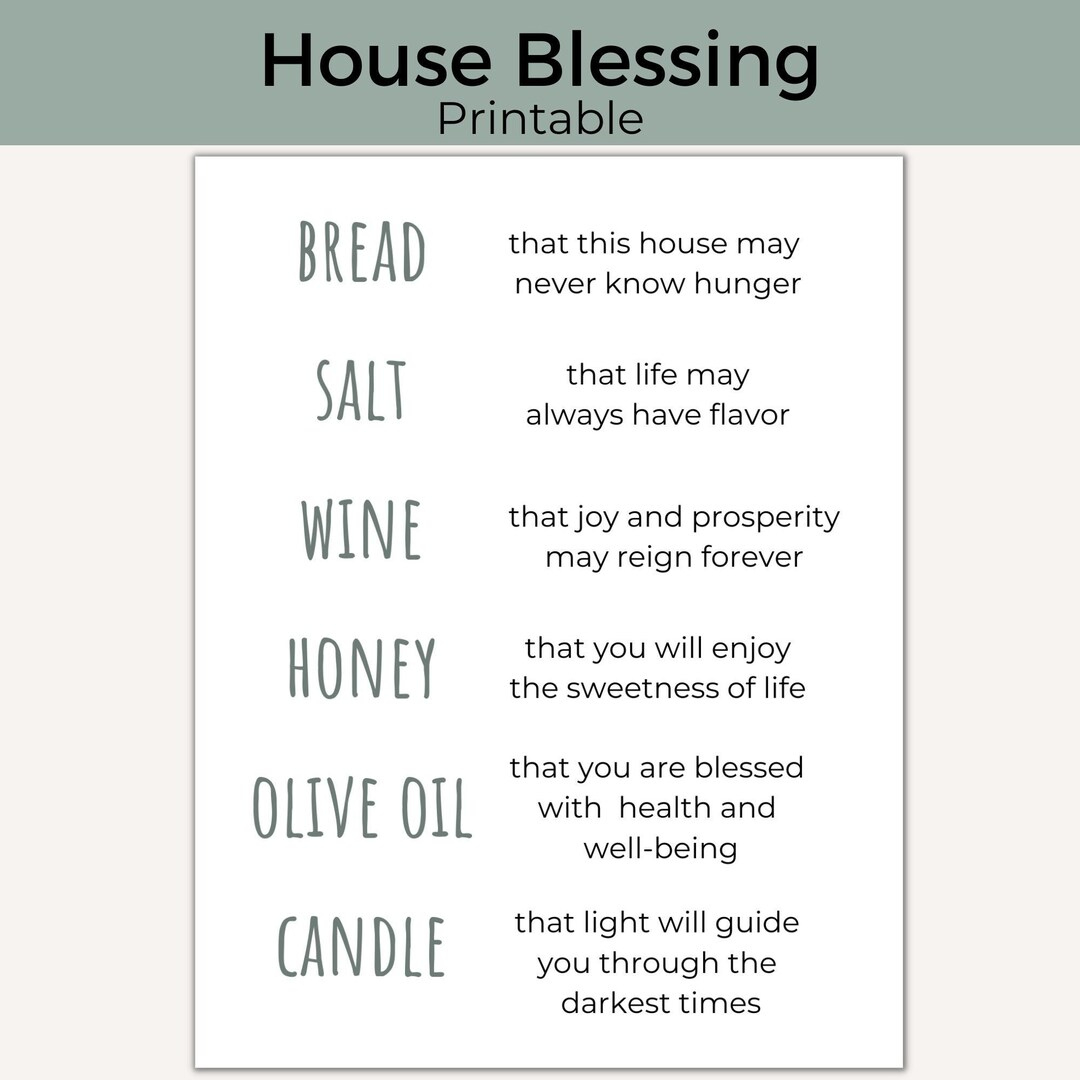 House Blessing
Printable

BREAD
that this house may never know hunger

SALT
that life may always have flavor

WINE
that joy and prosperity may reign forever

HONEY
that you will enjoy the sweetness of life

OLIVE OIL
that you are blessed with health and well-being

CANDLE
that light will guide you through the darkest times